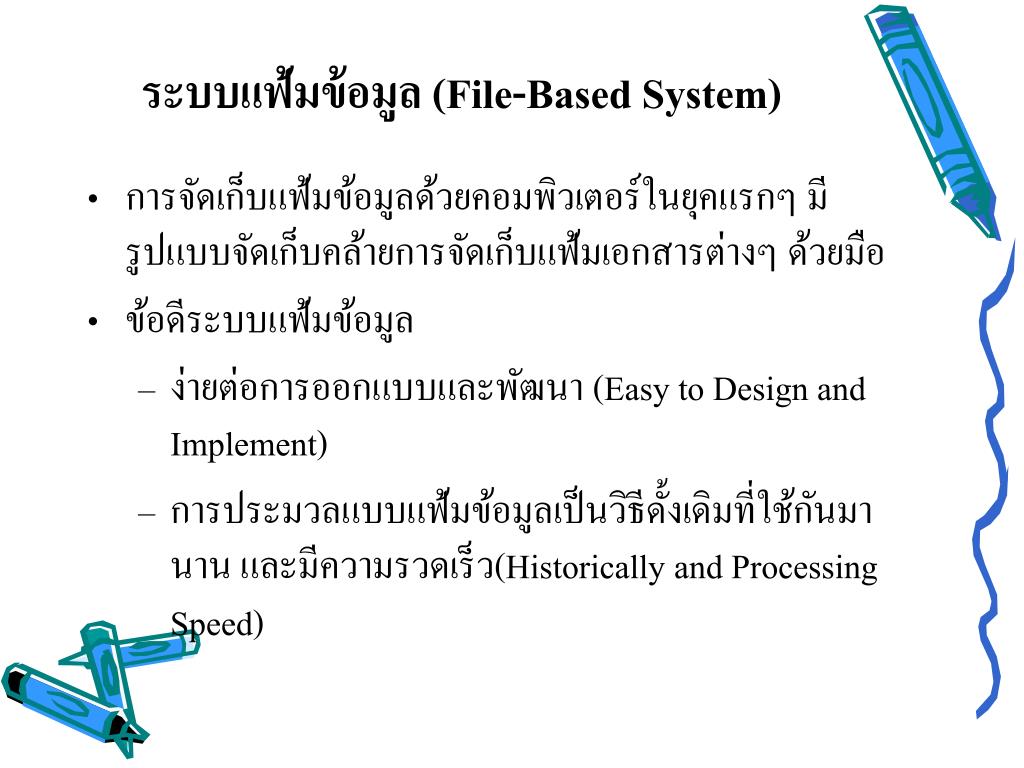 ระบบแฟ้มข้อมูล (File-Based System)

• การจัดเก็บแฟ้มข้อมูลด้วยคอมพิวเตอร์ในยุคแรกๆ มีรูปแบบจัดเก็บคล้ายการจัดเก็บแฟ้มเอกสารต่างๆ ด้วยมือ

• ข้อดีระบบแฟ้มข้อมูล

– ง่ายต่อการออกแบบและพัฒนา (Easy to Design and Implement)

– การประมวลแบบแฟ้มข้อมูลเป็นวิธีดั้งเดิมที่ใช้กันมานาน และมีความรวดเร็ว(Historically and Processing Speed)